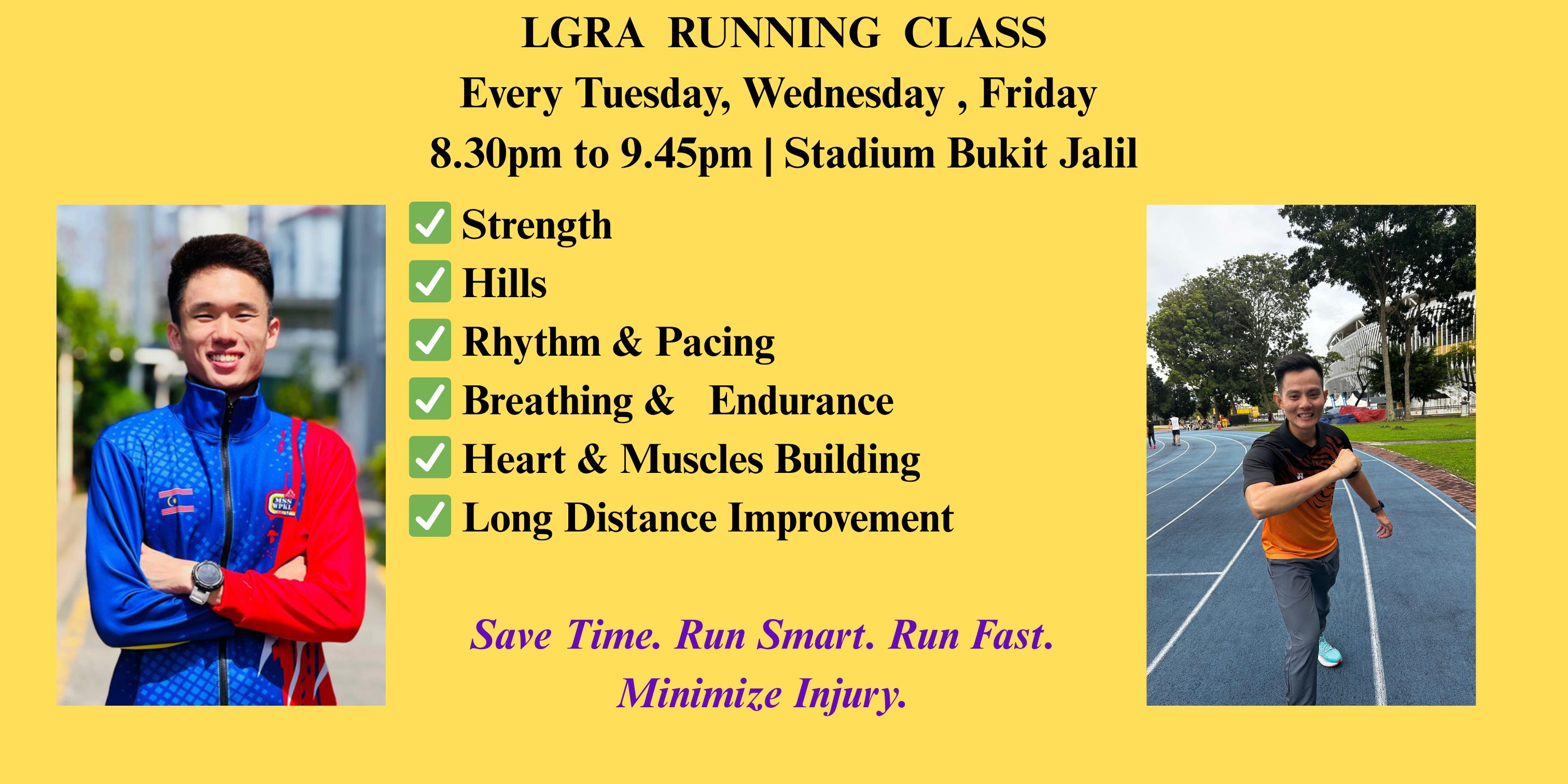 LGRA RUNNING CLASS
Every Tuesday, Wednesday , Friday
8.30pm to 9.45pm | Stadium Bukit Jalil

✅ Strength
✅ Hills
✅ Rhythm & Pacing
✅ Breathing & Endurance
✅ Heart & Muscles Building
✅ Long Distance Improvement

MSS WPKL

Save Time. Run Smart. Run Fast.
Minimize Injury.